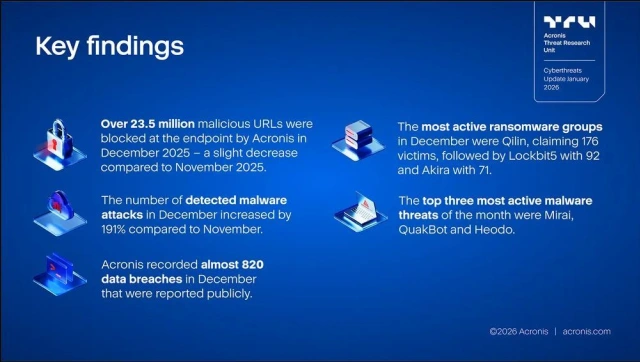 Key findings

TRU
Acronis Threat Research Unit

Cyberthreats Update January 2026

Over 23.5 million malicious URLs were blocked at the endpoint by Acronis in December 2025 – a slight decrease compared to November 2025.

The number of detected malware attacks in December increased by 191% compared to November.

Acronis recorded almost 820 data breaches in December that were reported publicly.

The most active ransomware groups in December were Qilin, claiming 176 victims, followed by Lockbit5 with 92 and Akira with 71.

The top three most active malware threats of the month were Mirai, QuakBot and Heodo.

©2026 Acronis | acronis.com